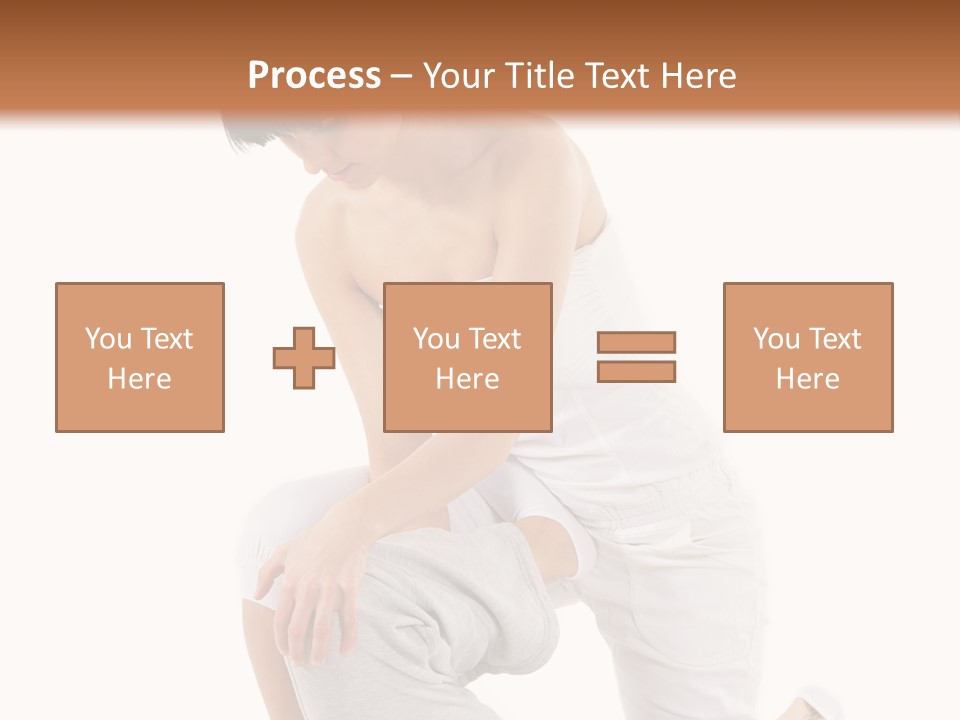 Process – Your Title Text Here

You Text Here

You Text Here

You Text Here